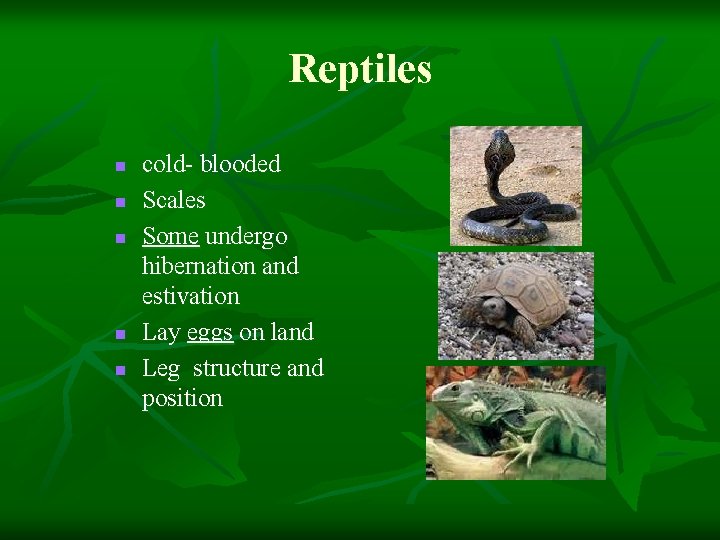 Reptiles

- cold- blooded
- Scales
- Some undergo hibernation and estivation
- Lay eggs on land
- Leg structure and position